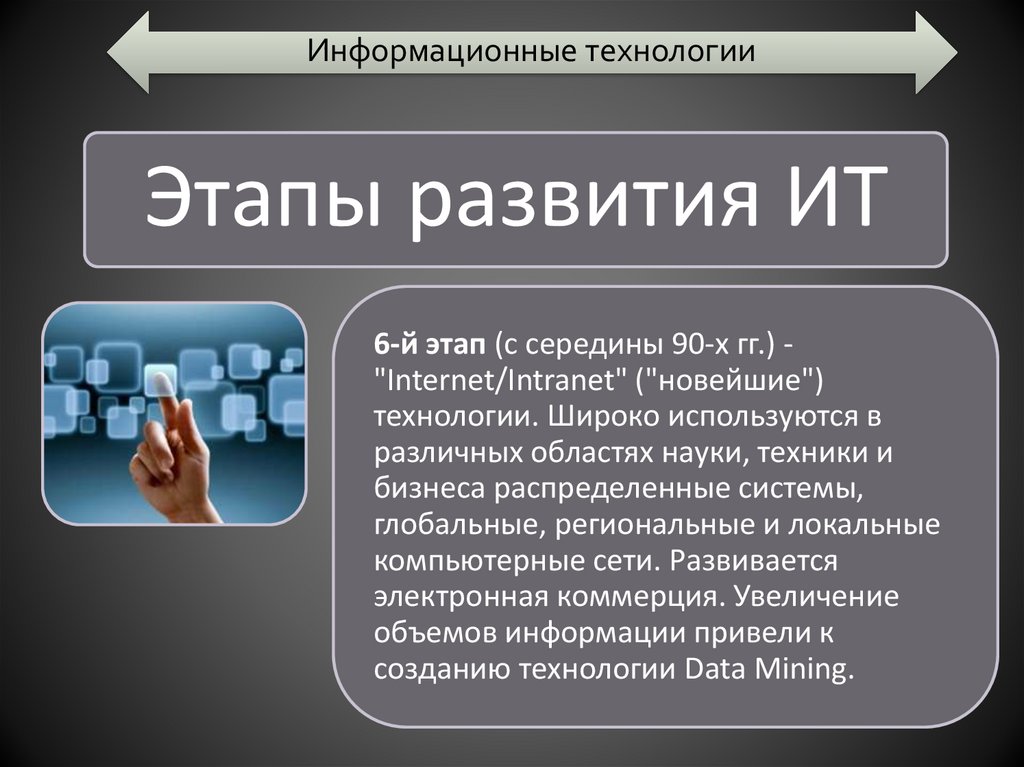 Информационные технологии

Этапы развития ИТ

6-й этап (с середины 90-х гг.) - "Internet/Intranet" ("новейшие") технологии. Широко используются в различных областях науки, техники и бизнеса распределенные системы, глобальные, региональные и локальные компьютерные сети. Развивается электронная коммерция. Увеличение объемов информации привели к созданию технологии Data Mining.